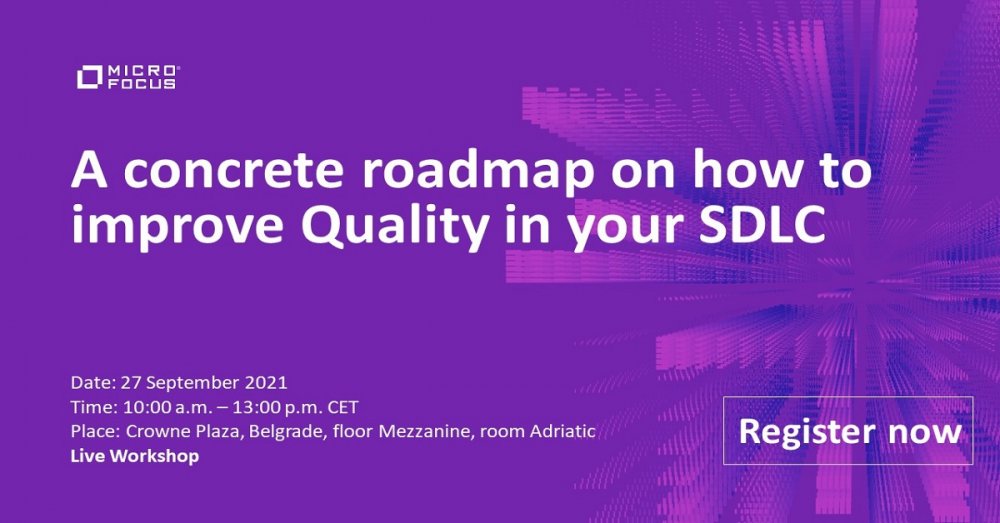 MICRO FOCUS

A concrete roadmap on how to improve Quality in your SDLC

Date: 27 September 2021
Time: 10:00 a.m. – 13:00 p.m. CET
Place: Crowne Plaza, Belgrade, floor Mezzanine, room Adriatic
Live Workshop

Register now